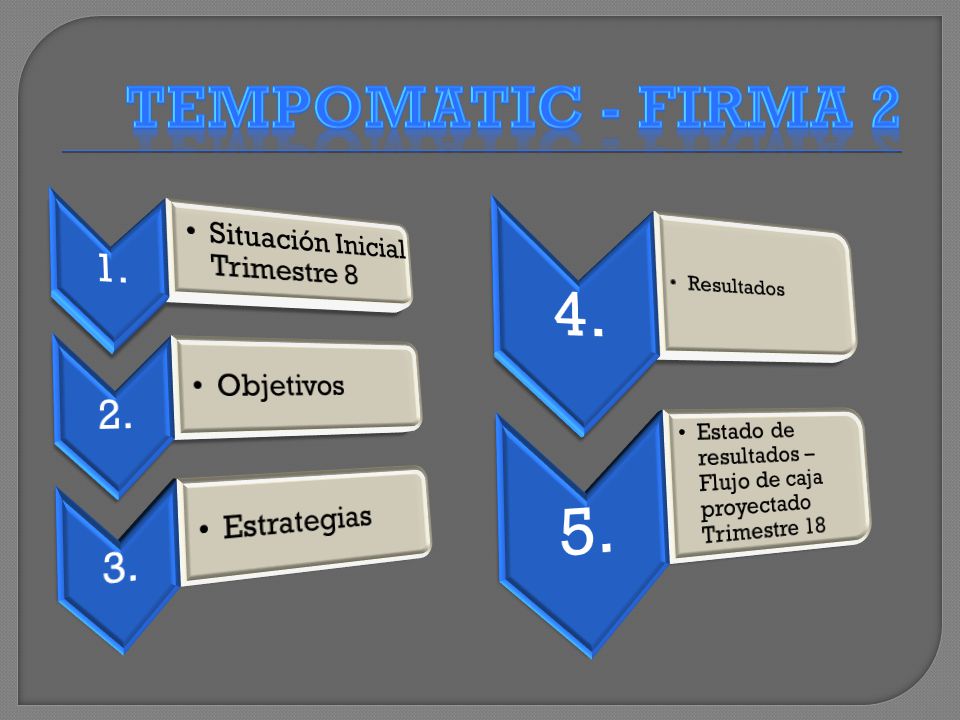 TEMPOMATIC - FIRMA 2

1.

• Situación Inicial Trimestre 8

2.

• Objetivos

3.

• Estrategias

4.

• Resultados

5.

• Estado de resultados – Flujo de caja proyectado Trimestre 18